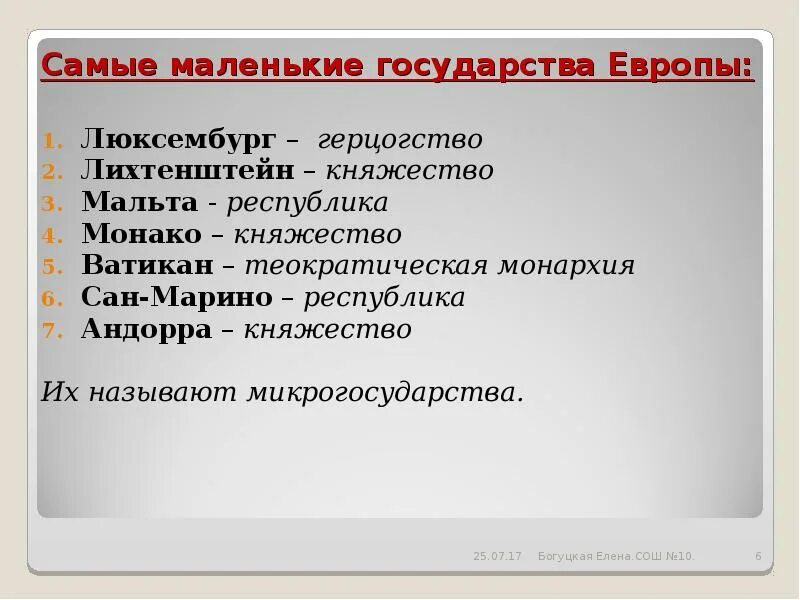 Самые маленькие государства Европы:

1. Люксембург – герцогство
2. Лихтенштейн – княжество
3. Мальта - республика
4. Монако – княжество
5. Ватикан – теократическая монархия
6. Сан-Марино – республика
7. Андорра – княжество

Их называют микрогосударства.

25.07.17 Богуцкая Елена.СОШ №10. 6